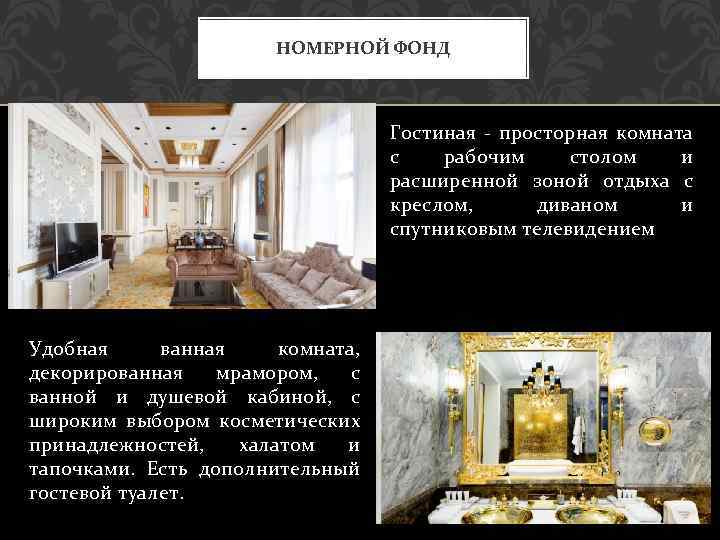 НОМЕРНОЙ ФОНД

Гостиная - просторная комната с рабочим столом и расширенной зоной отдыха с креслом, диваном и спутниковым телевидением

Удобная ванная комната, декорированная мрамором, с ванной и душевой кабиной, с широким выбором косметических принадлежностей, халатом и тапочками. Есть дополнительный гостевой туалет.